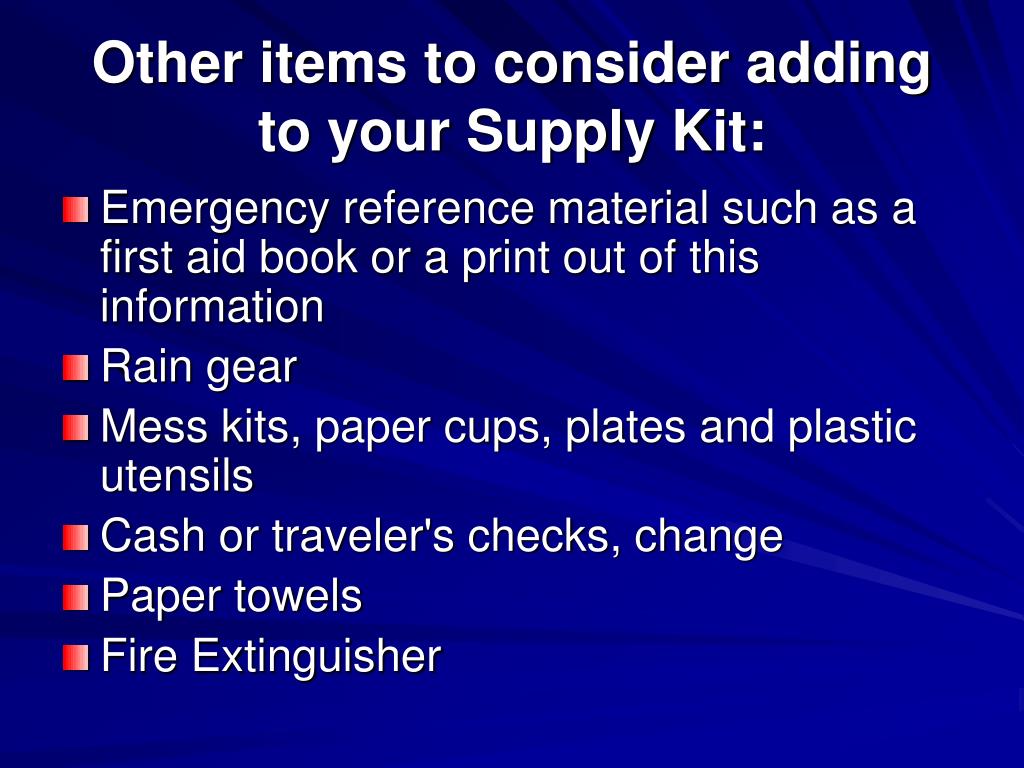 Other items to consider adding to your Supply Kit:

Emergency reference material such as a first aid book or a print out of this information
Rain gear
Mess kits, paper cups, plates and plastic utensils
Cash or traveler's checks, change
Paper towels
Fire Extinguisher